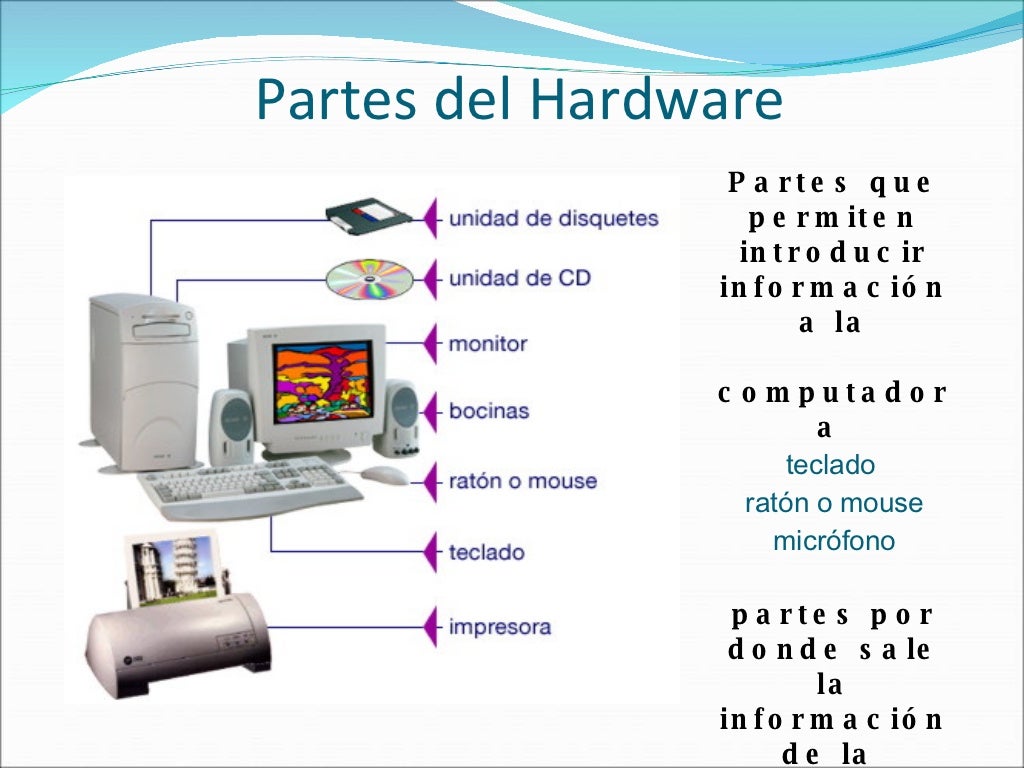 Partes del Hardware

unidad de disquetes
unidad de CD
monitor
bocinas
ratón o mouse
teclado
impresora

Partes que permiten introducir información a la

computadora
teclado
ratón o mouse
micrófono

partes por donde sale la información de la